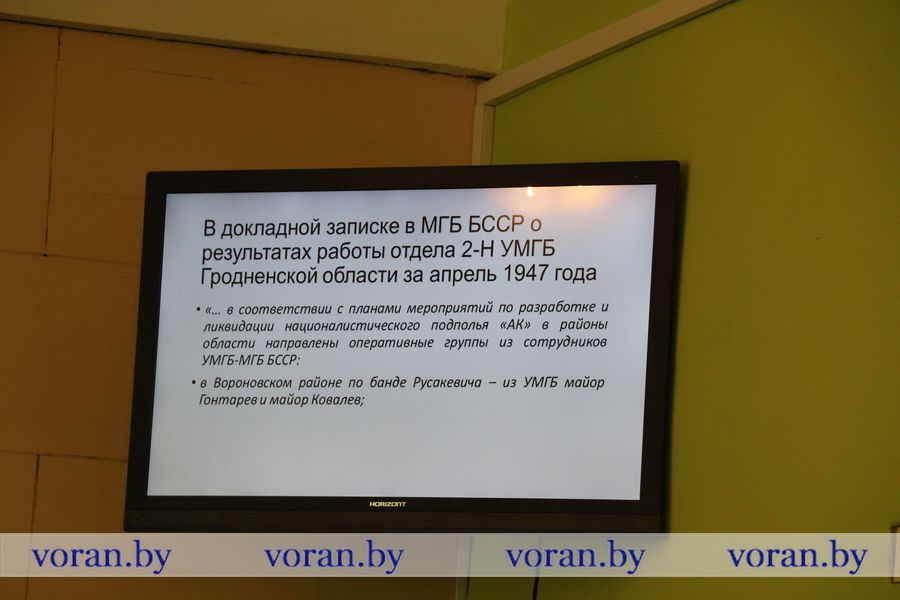 В докладной записке в МГБ БССР о результатах работы отдела 2-Н УМГБ Гродненской области за апрель 1947 года

• «... в соответствии с планами мероприятий по разработке и ликвидации националистического подполья «АК» в районы области направлены оперативные группы из сотрудников УМГБ-МГБ БССР:

• в Вороновском районе по банде Русакевича – из УМГБ майор Гонтарев и майор Ковалев;

HORIZONT

voran.by voran.by voran.by voran.by